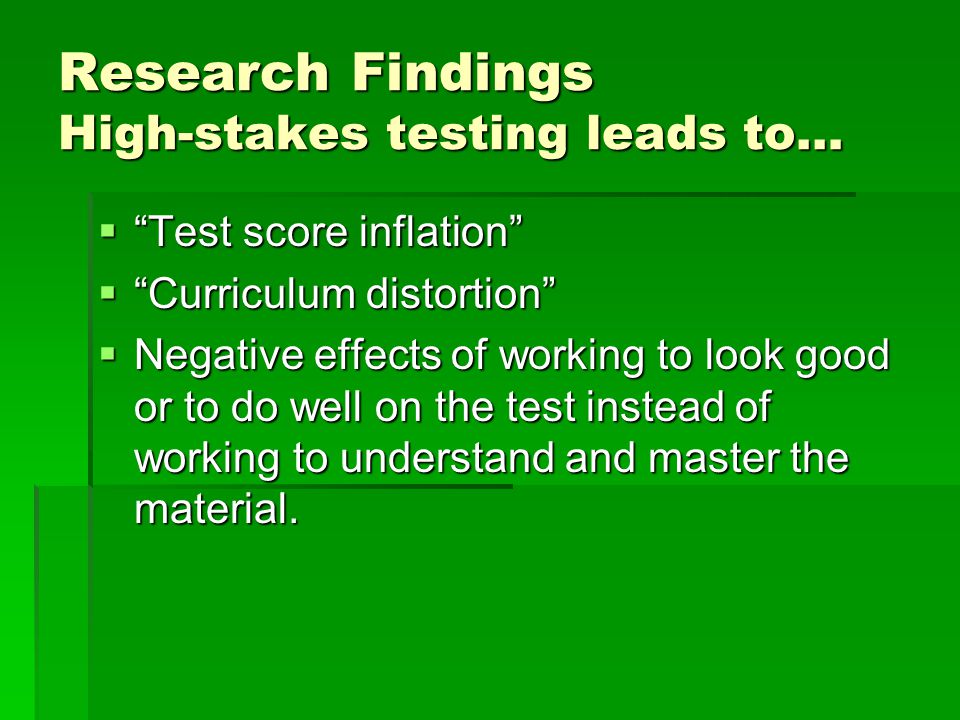 Research Findings
High-stakes testing leads to…

▪ “Test score inflation”
▪ “Curriculum distortion”
▪ Negative effects of working to look good or to do well on the test instead of working to understand and master the material.